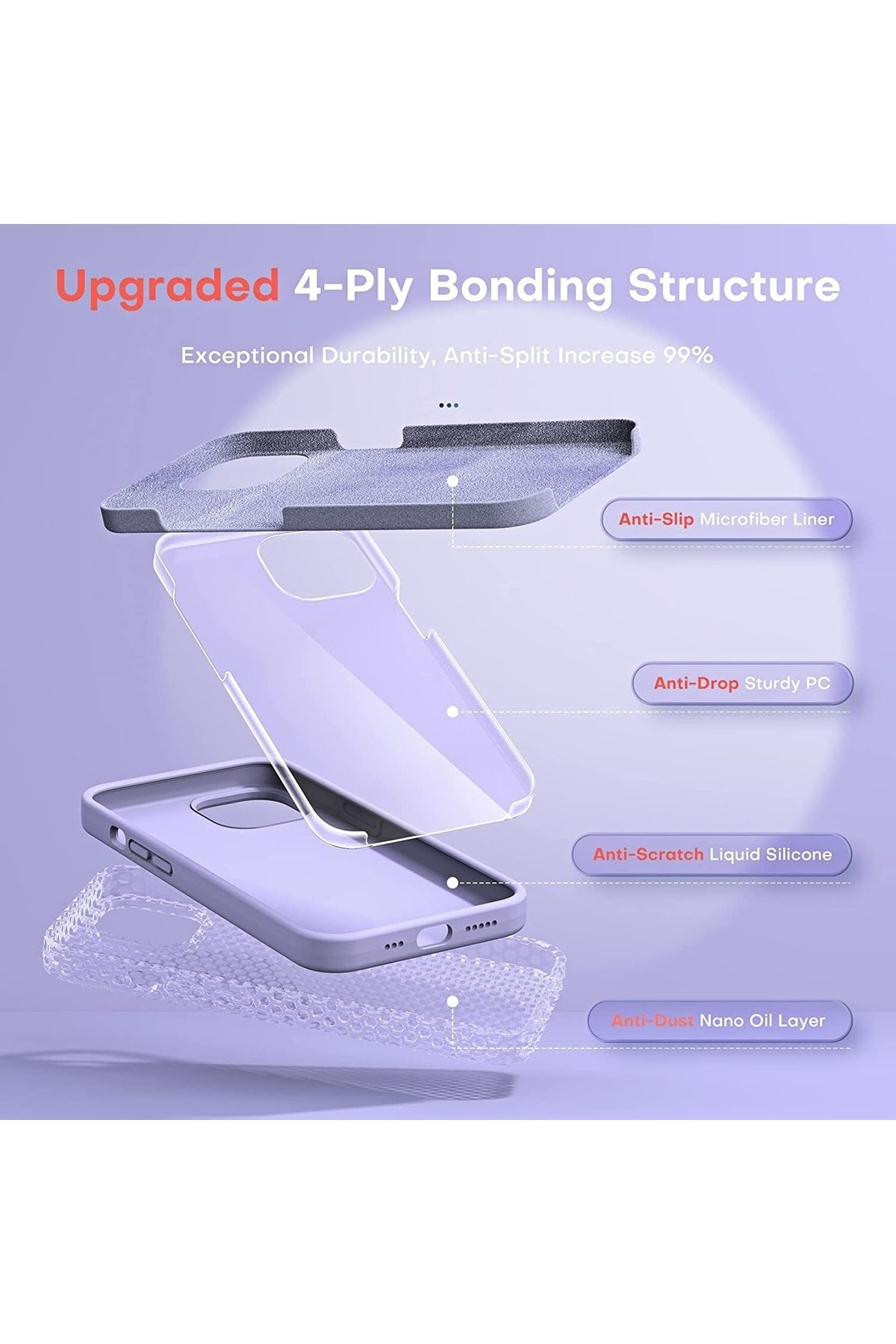 Upgraded 4-Ply Bonding Structure

Exceptional Durability, Anti-Split Increase 99%

Anti-Slip Microfiber Liner

Anti-Drop Sturdy PC

Anti-Scratch Liquid Silicone

Anti-Dust Nano Oil Layer